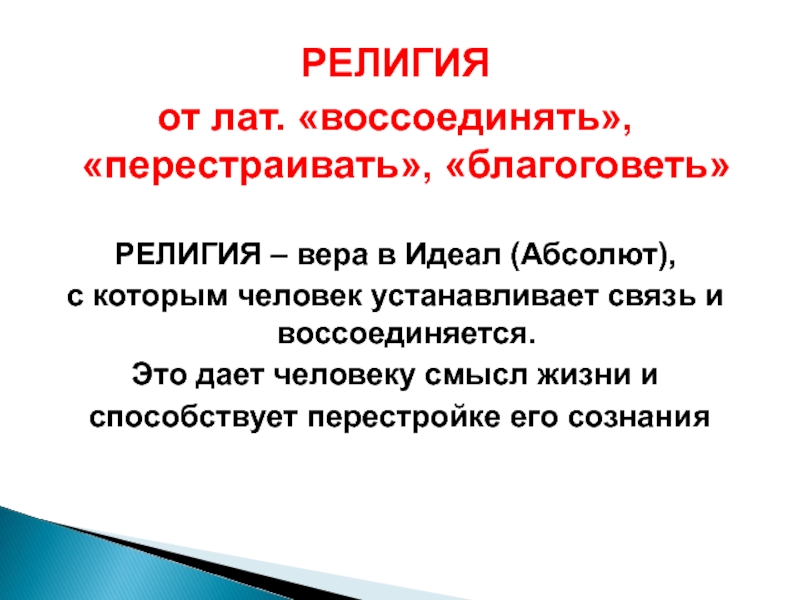 РЕЛИГИЯ

от лат. «воссоединять», «перестраивать», «благоговеть»

РЕЛИГИЯ – вера в Идеал (Абсолют), с которым человек устанавливает связь и воссоединяется.

Это дает человеку смысл жизни и способствует перестройке его сознания